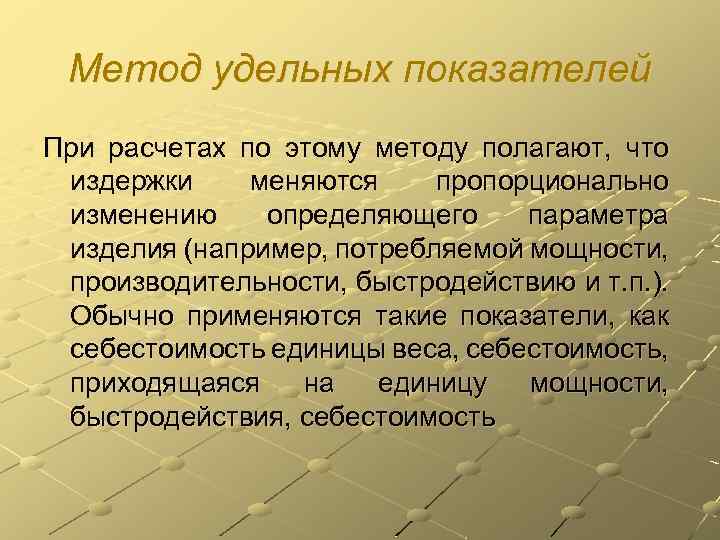 Метод удельных показателей

При расчетах по этому методу полагают, что издержки меняются пропорционально изменению определяющего параметра изделия (например, потребляемой мощности, производительности, быстродействию и т.п.). Обычно применяются такие показатели, как себестоимость единицы веса, себестоимость, приходящаяся на единицу мощности, быстродействия, себестоимость